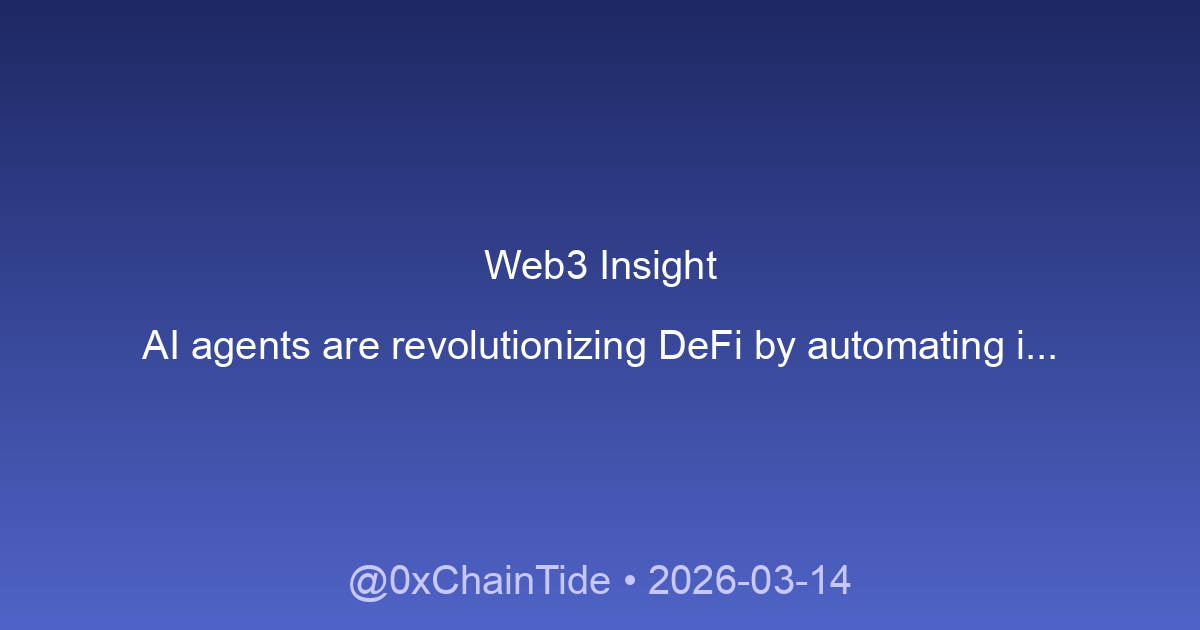 Web3 Insight

AI agents are revolutionizing DeFi by automating i...

@0xChainTide • 2026-03-14